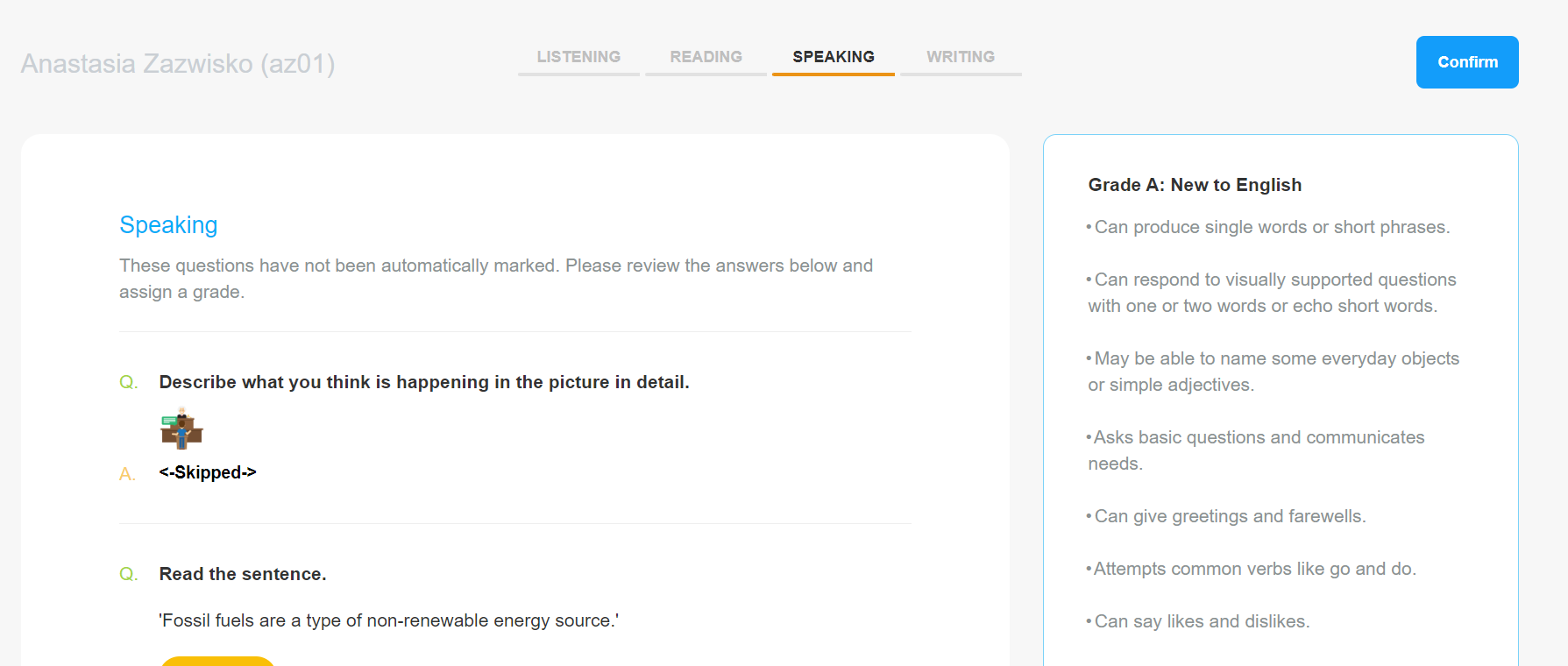 Anastasia Zazwisko (az01)

LISTENING READING SPEAKING WRITING

Confirm

Speaking

These questions have not been automatically marked. Please review the answers below and assign a grade.

Q. Describe what you think is happening in the picture in detail.

A. <-Skipped->

Q. Read the sentence.

'Fossil fuels are a type of non-renewable energy source.'

Grade A: New to English

• Can produce single words or short phrases.

• Can respond to visually supported questions with one or two words or echo short words.

• May be able to name some everyday objects or simple adjectives.

• Asks basic questions and communicates needs.

• Can give greetings and farewells.

• Attempts common verbs like go and do.

• Can say likes and dislikes.